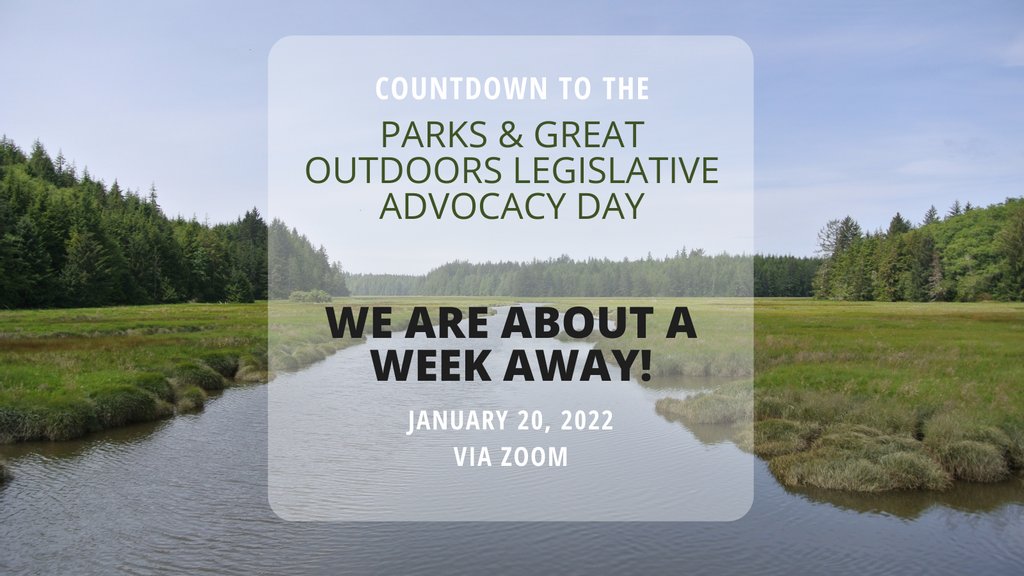 COUNTDOWN TO THE

PARKS & GREAT OUTDOORS LEGISLATIVE ADVOCACY DAY

WE ARE ABOUT A WEEK AWAY!

JANUARY 20, 2022
VIA ZOOM